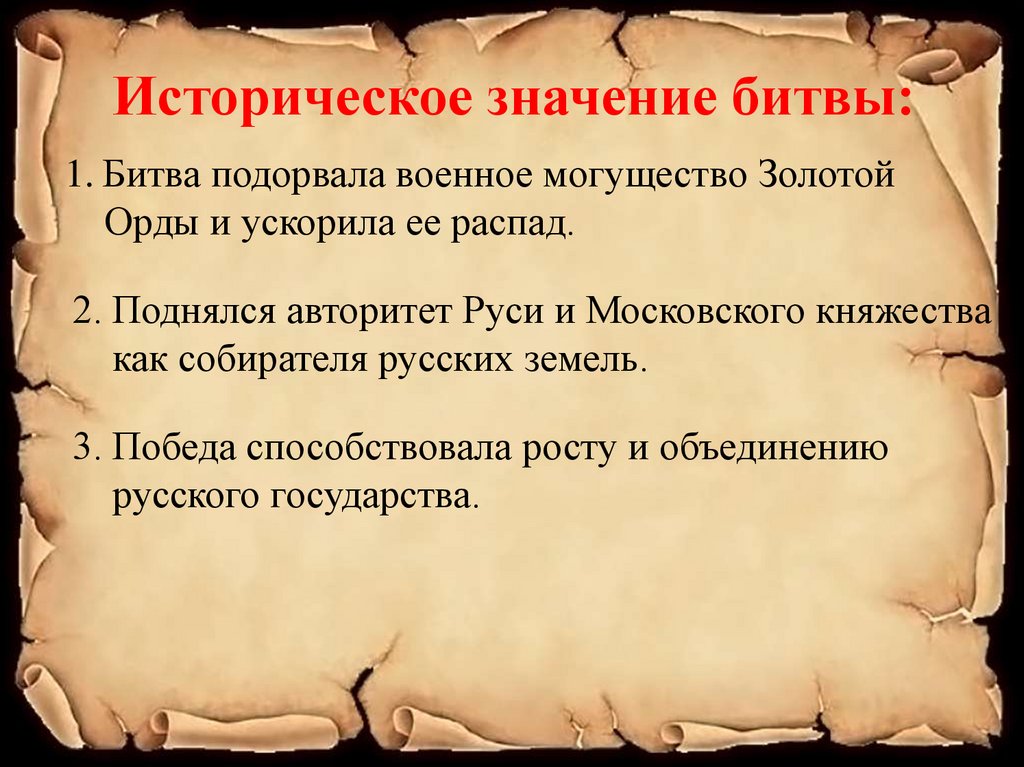 Историческое значение битвы:

1. Битва подорвала военное могущество Золотой Орды и ускорила ее распад.

2. Поднялся авторитет Руси и Московского княжества как собирателя русских земель.

3. Победа способствовала росту и объединению русского государства.